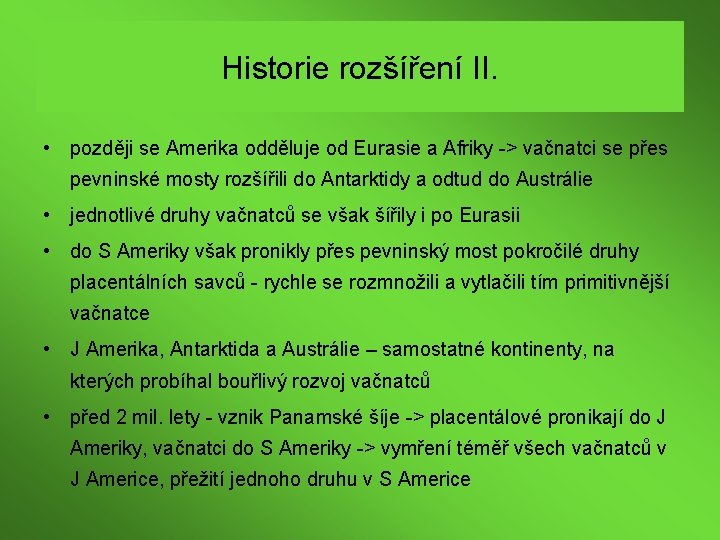 Historie rozšíření II.

• později se Amerika odděluje od Eurasie a Afriky -> vačnatci se přes pevninské mosty rozšířili do Antarktidy a odtud do Austrálie

• jednotlivé druhy vačnatců se však šířily i po Eurasii

• do S Ameriky však pronikly přes pevninský most pokročilé druhy placentálních savců - rychle se rozmnožili a vytlačili tím primitivnější vačnatce

• J Amerika, Antarktida a Austrálie – samostatné kontinenty, na kterých probíhal bouřlivý rozvoj vačnatců

• před 2 mil. lety - vznik Panamské šíje -> placentálové pronikají do J Ameriky, vačnatci do S Ameriky -> vymření téměř všech vačnatců v J Americe, přežití jednoho druhu v S Americe